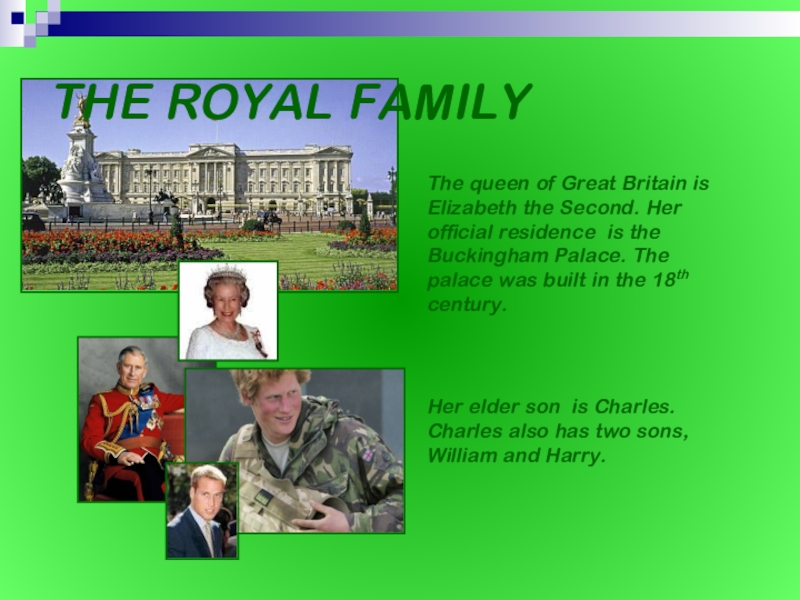 THE ROYAL FAMILY

The queen of Great Britain is Elizabeth the Second. Her official residence is the Buckingham Palace. The palace was built in the 18$^{th}$ century.

Her elder son is Charles. Charles also has two sons, William and Harry.